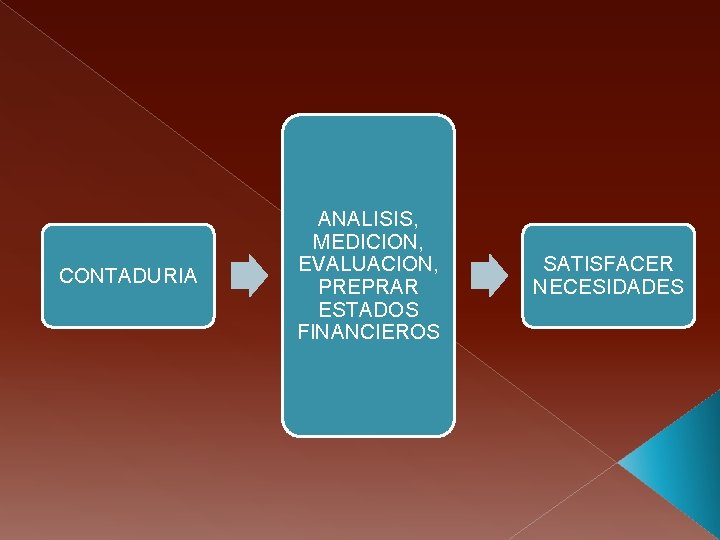 CONTADURIA

ANALISIS, MEDICION, EVALUACION, PREPRAR ESTADOS FINANCIEROS

SATISFACER NECESIDADES